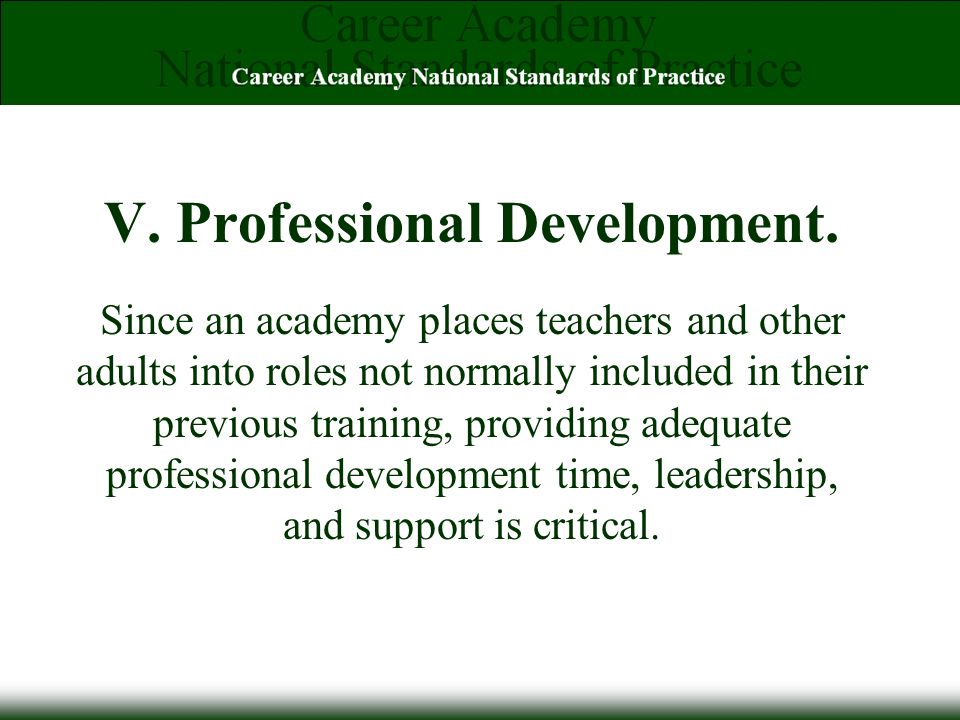 Career Academy National Standards of Practice

Career Academy National Standards of Practice

V. Professional Development.

Since an academy places teachers and other adults into roles not normally included in their previous training, providing adequate professional development time, leadership, and support is critical.